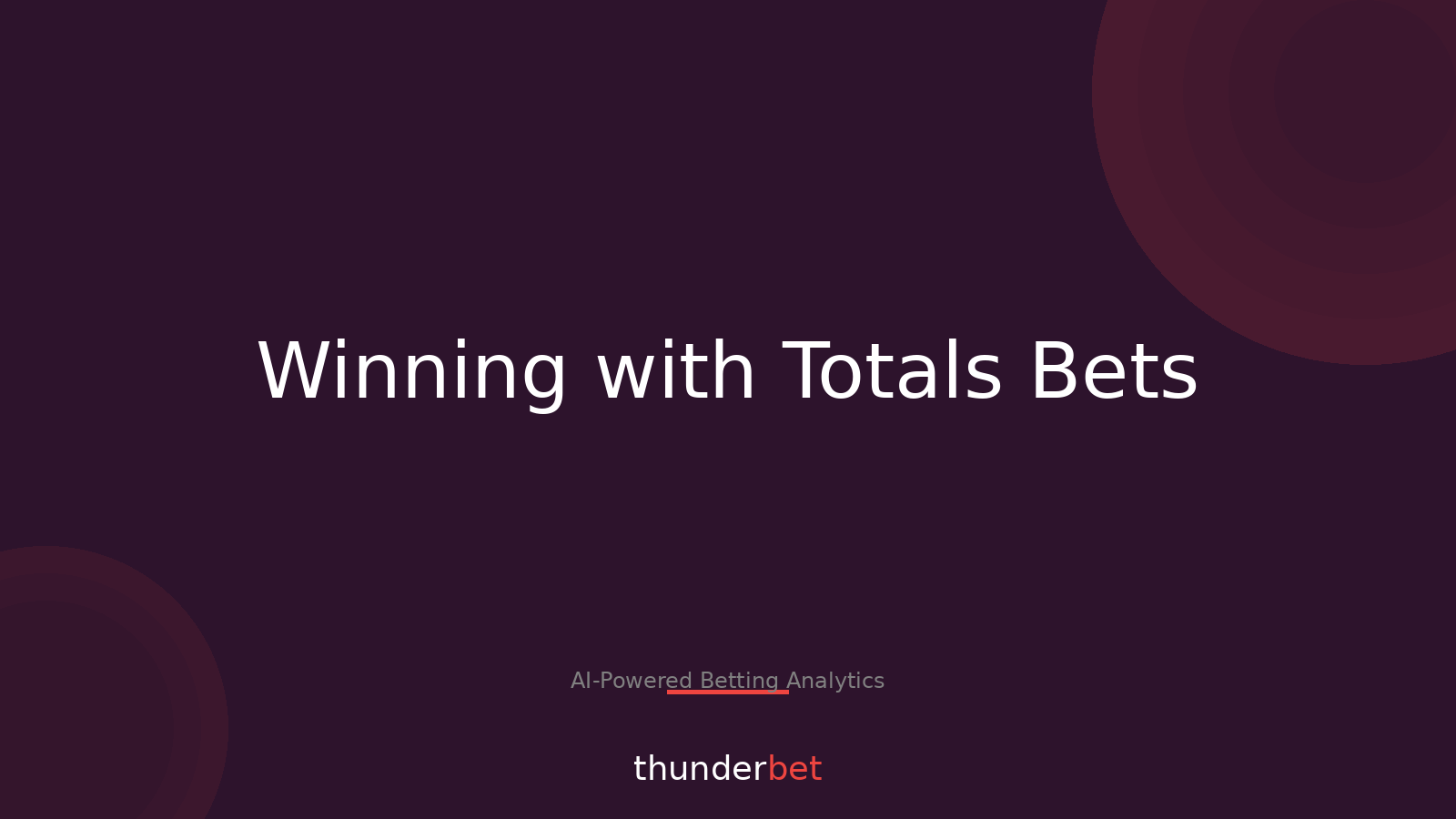 Winning with Totals Bets

AI-Powered Betting Analytics

thunderbet